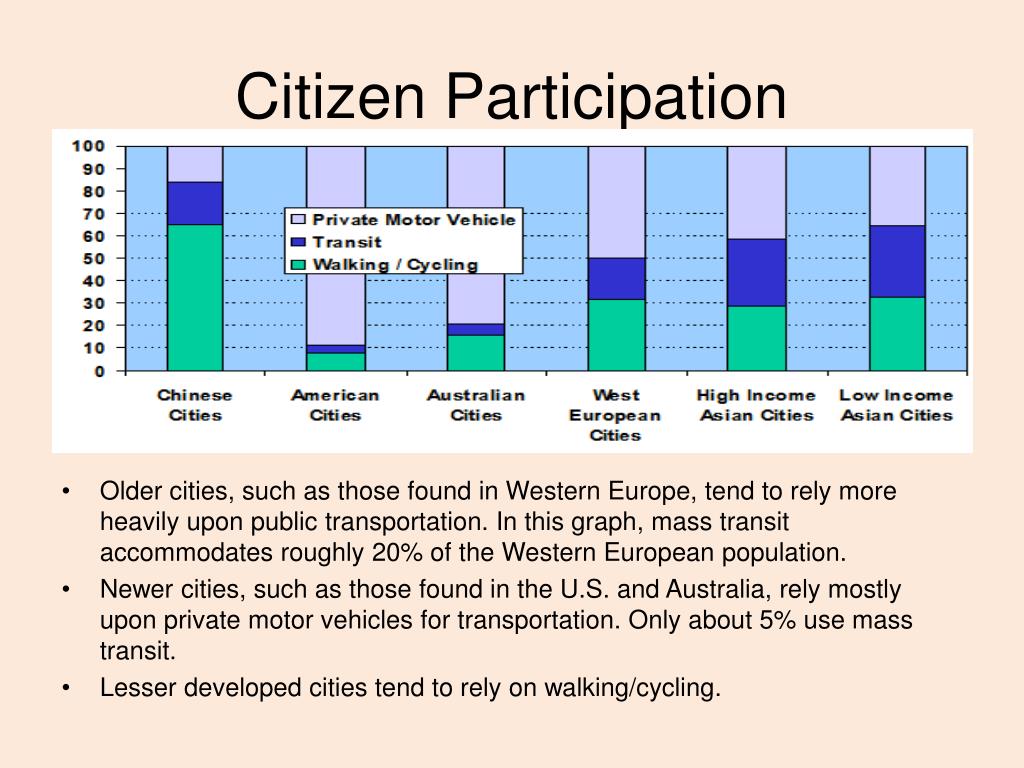 Citizen Participation

100
90
80
70
60
50
40
30
20
10
0

Private Motor Vehicle
Transit
Walking / Cycling

Chinese Cities
American Cities
Australian Cities
West European Cities
High Income Asian Cities
Low Income Asian Cities

• Older cities, such as those found in Western Europe, tend to rely more heavily upon public transportation. In this graph, mass transit accommodates roughly 20% of the Western European population.
• Newer cities, such as those found in the U.S. and Australia, rely mostly upon private motor vehicles for transportation. Only about 5% use mass transit.
• Lesser developed cities tend to rely on walking/cycling.